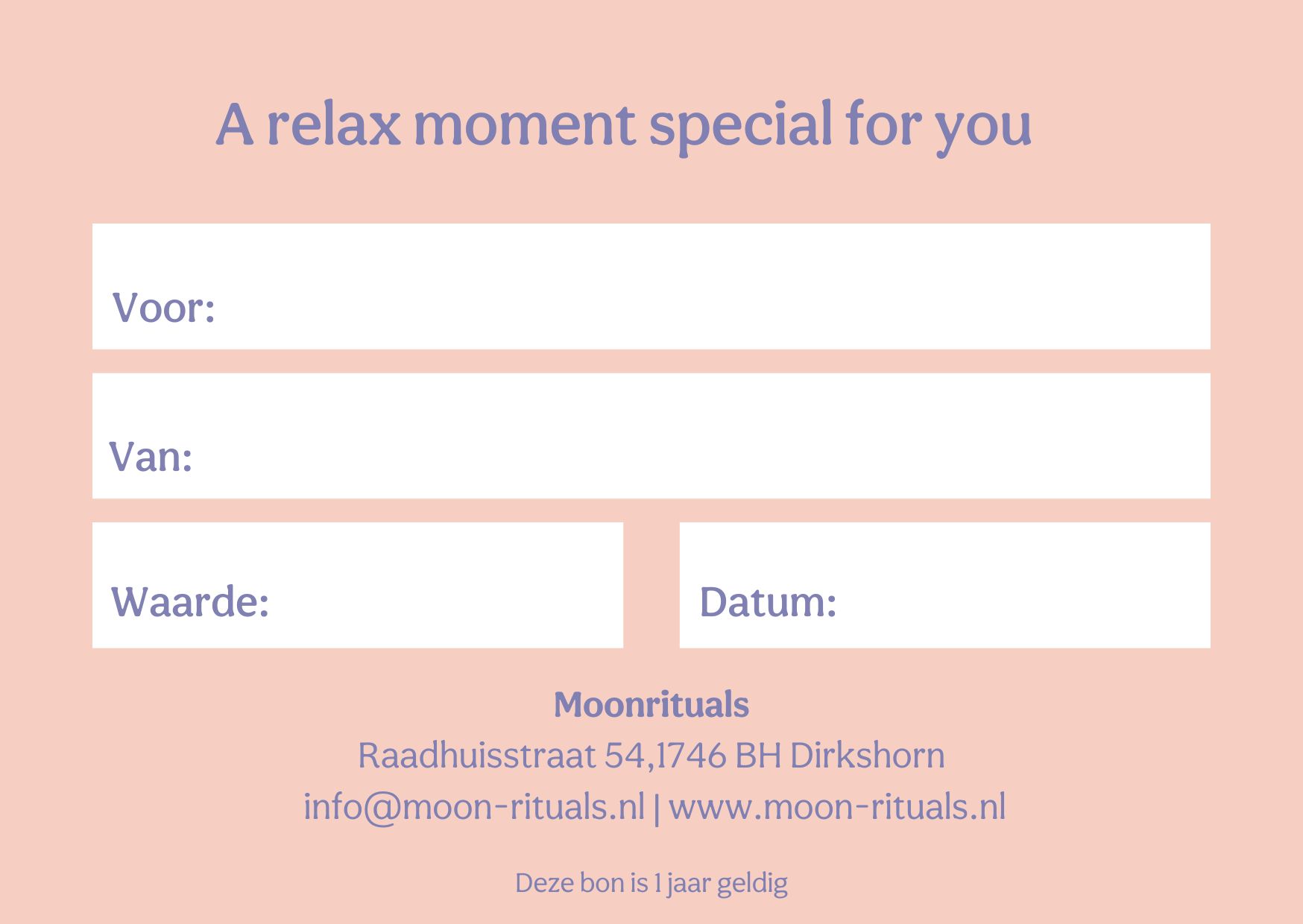 A relax moment special for you

Voor:

Van:

Waarde:

Datum:

Moonrituals
Raadhuisstraat 54,1746 BH Dirkshorn
info@moon-rituals.nl | www.moon-rituals.nl

Deze bon is 1 jaar geldig